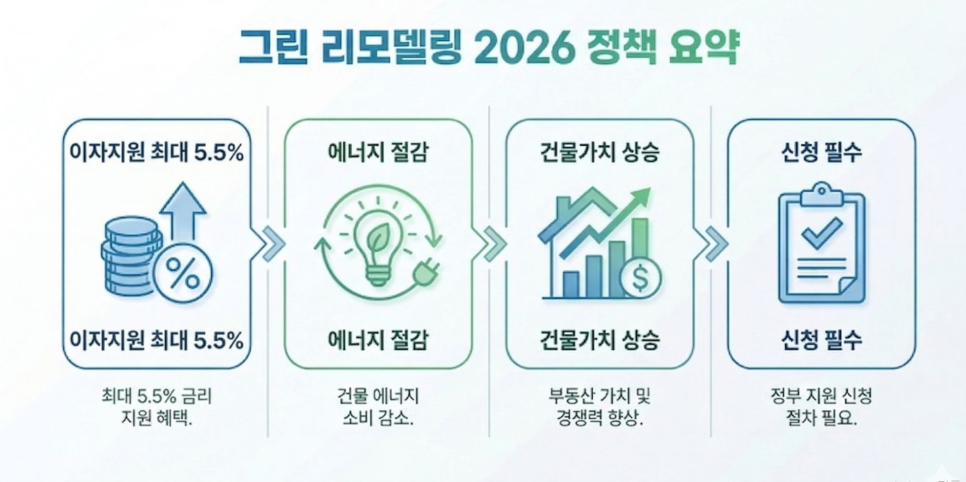 그린 리모델링 2026 정책 요약

이자지원 최대 5.5%

%

이자지원 최대 5.5%

최대 5.5% 금리 지원 혜택.

에너지 절감

에너지 절감

건물 에너지 소비 감소.

건물가치 상승

$

건물가치 상승

부동산 가치 및 경쟁력 향상.

신청 필수

신청 필수

정부 지원 신청 절차 필요.